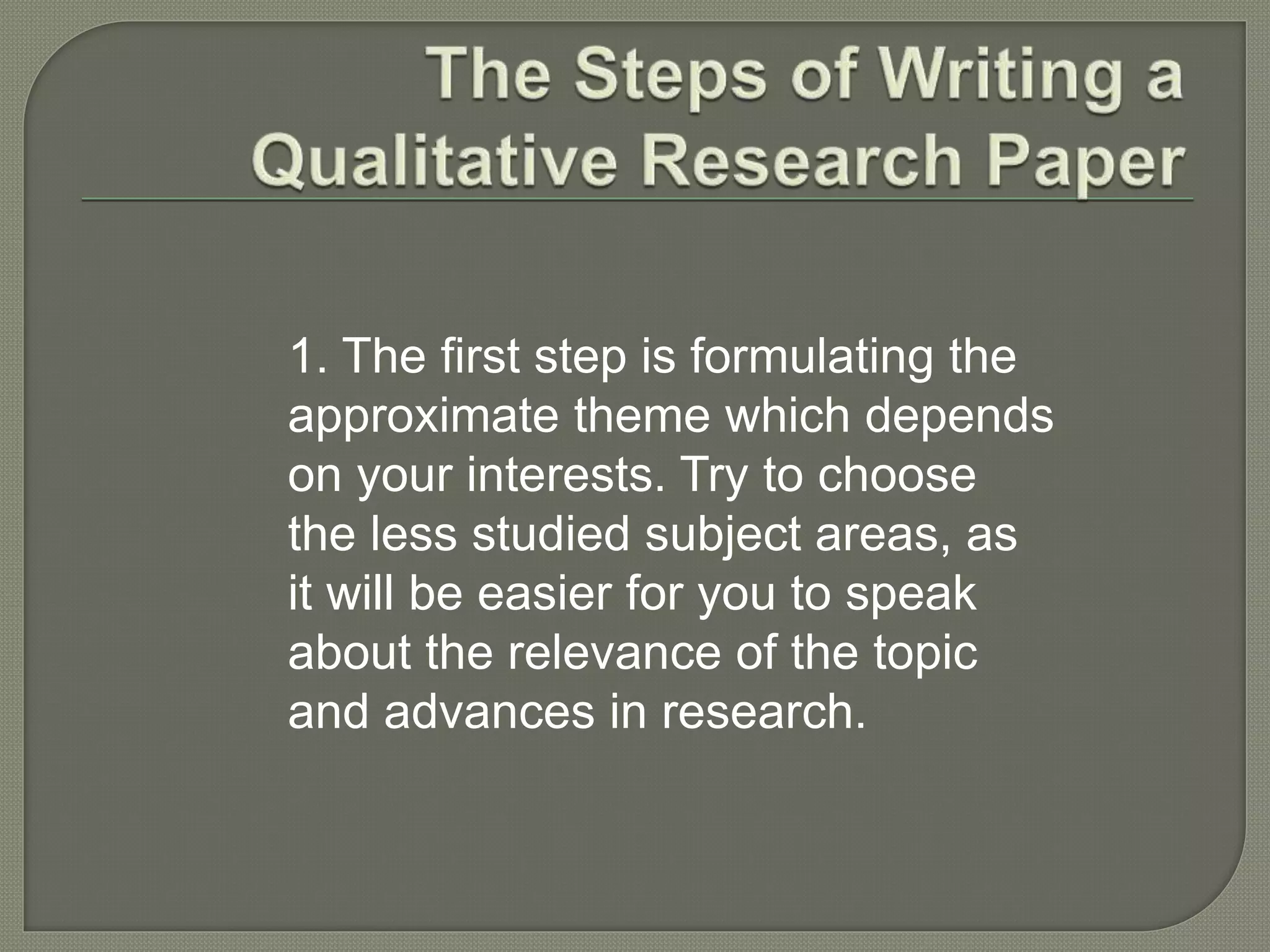 The Steps of Writing a Qualitative Research Paper

1. The first step is formulating the approximate theme which depends on your interests. Try to choose the less studied subject areas, as it will be easier for you to speak about the relevance of the topic and advances in research.